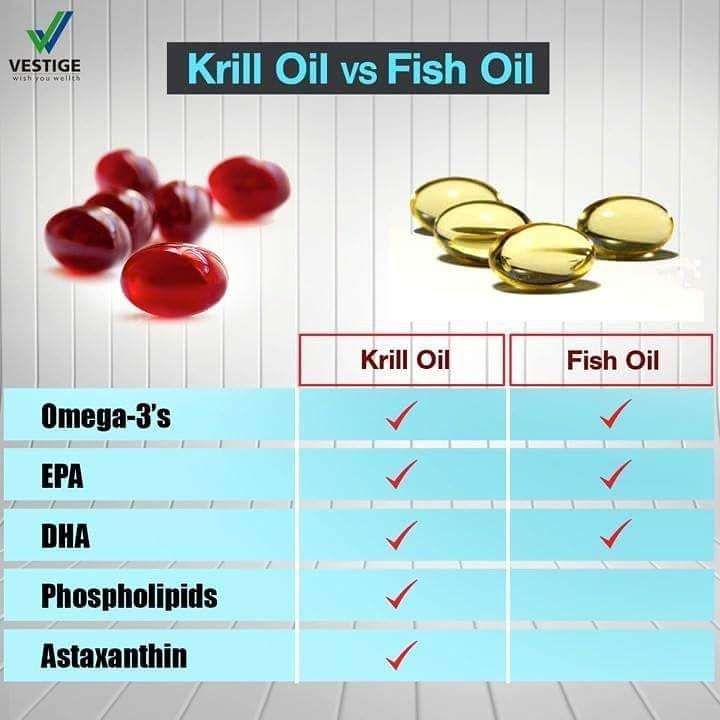 VESTIGE
wish you wellth

Krill Oil vs Fish Oil

| | Krill Oil | Fish Oil |
|---|---|---|
| Omega-3's | ✓ | ✓ |
| EPA | ✓ | ✓ |
| DHA | ✓ | ✓ |
| Phospholipids | ✓ | |
| Astaxanthin | ✓ | |